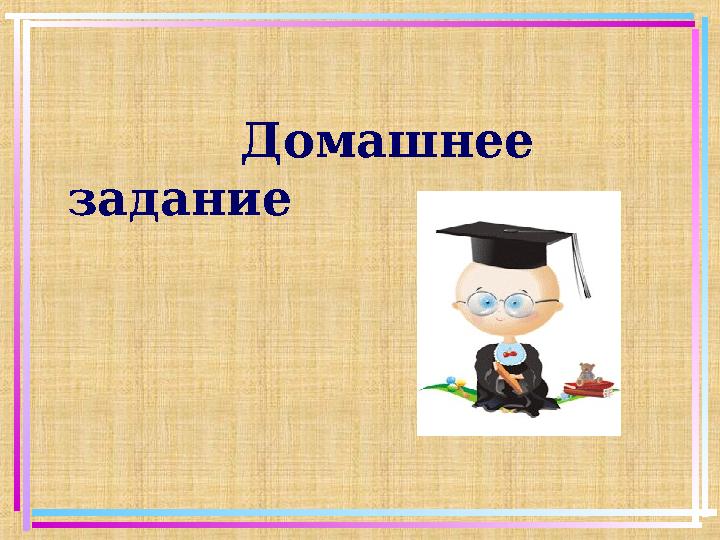 Домашнее задание